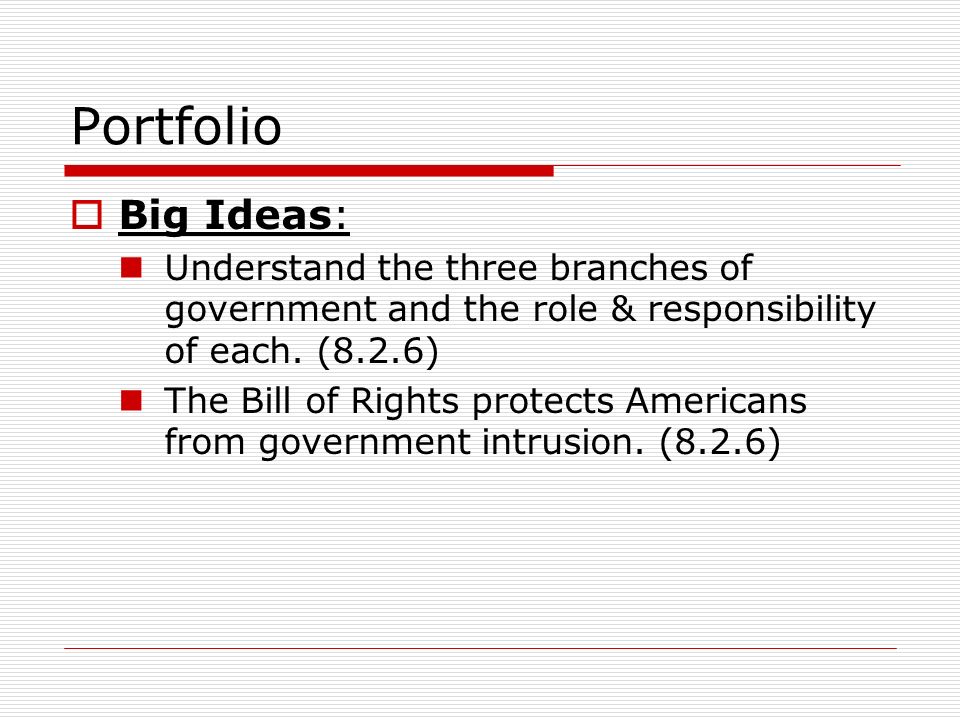 Portfolio

Big Ideas:

Understand the three branches of government and the role & responsibility of each. (8.2.6)

The Bill of Rights protects Americans from government intrusion. (8.2.6)